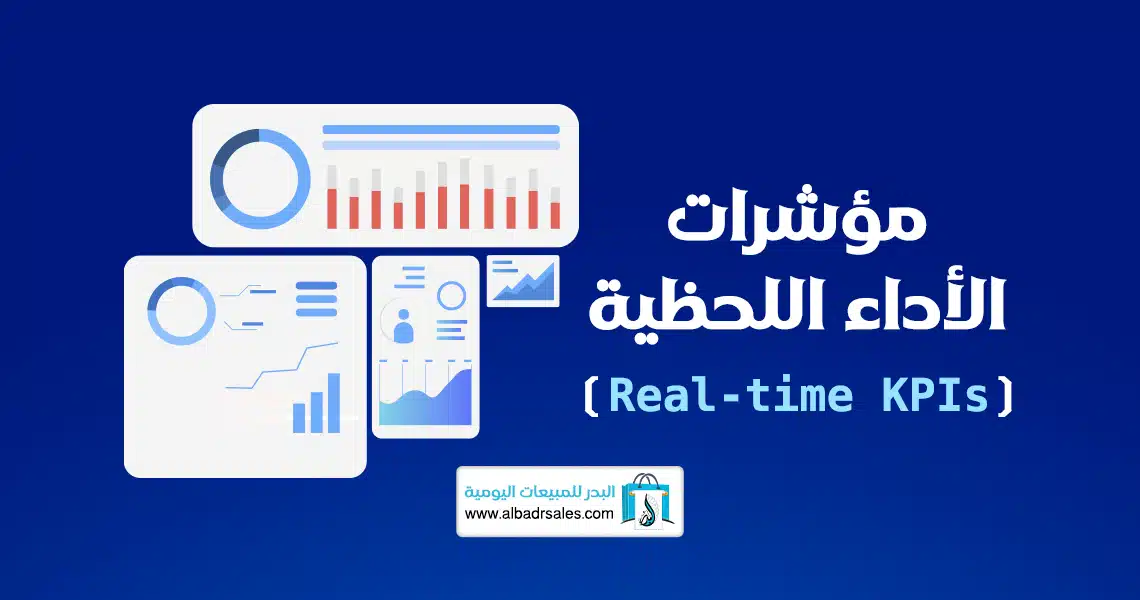 مؤشرات
الأداء اللحظية
(Real-time KPIs)

البدر للمبيعات اليومية
www.albadrsales.com